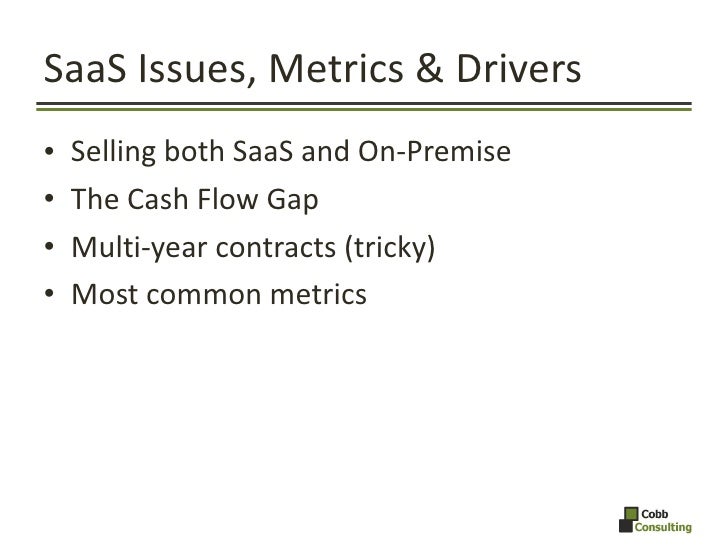 SaaS Issues, Metrics & Drivers

• Selling both SaaS and On-Premise
• The Cash Flow Gap
• Multi-year contracts (tricky)
• Most common metrics

Cobb
Consulting